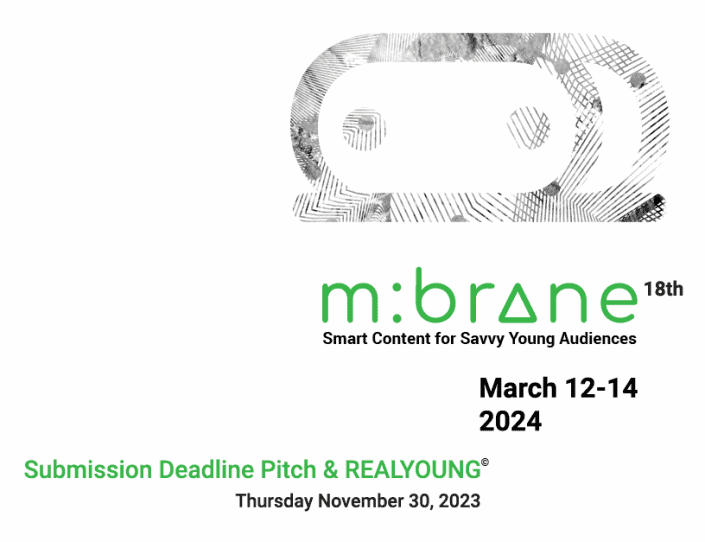 m:brane 18th
Smart Content for Savvy Young Audiences

March 12-14
2024

Submission Deadline Pitch & REALYOUNG©
Thursday November 30, 2023